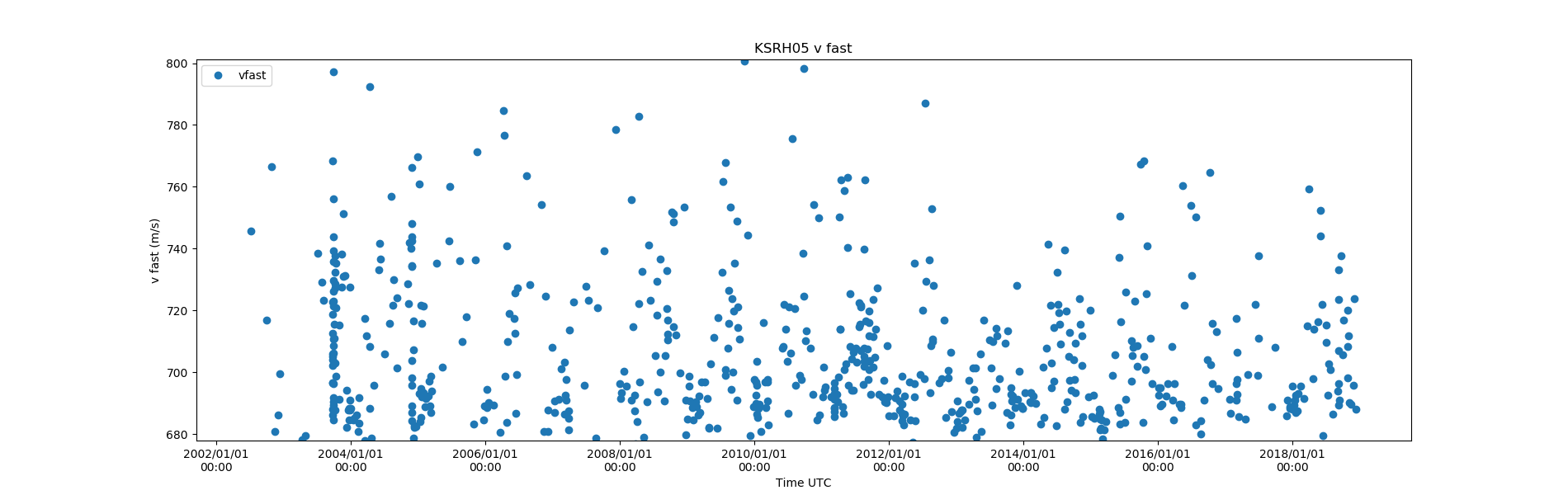 KSRH05 v fast

vfast

v fast (m/s)

800
780
760
740
720
700
680

2002/01/01 00:00
2004/01/01 00:00
2006/01/01 00:00
2008/01/01 00:00
2010/01/01 00:00
2012/01/01 00:00
2014/01/01 00:00
2016/01/01 00:00
2018/01/01 00:00

Time UTC